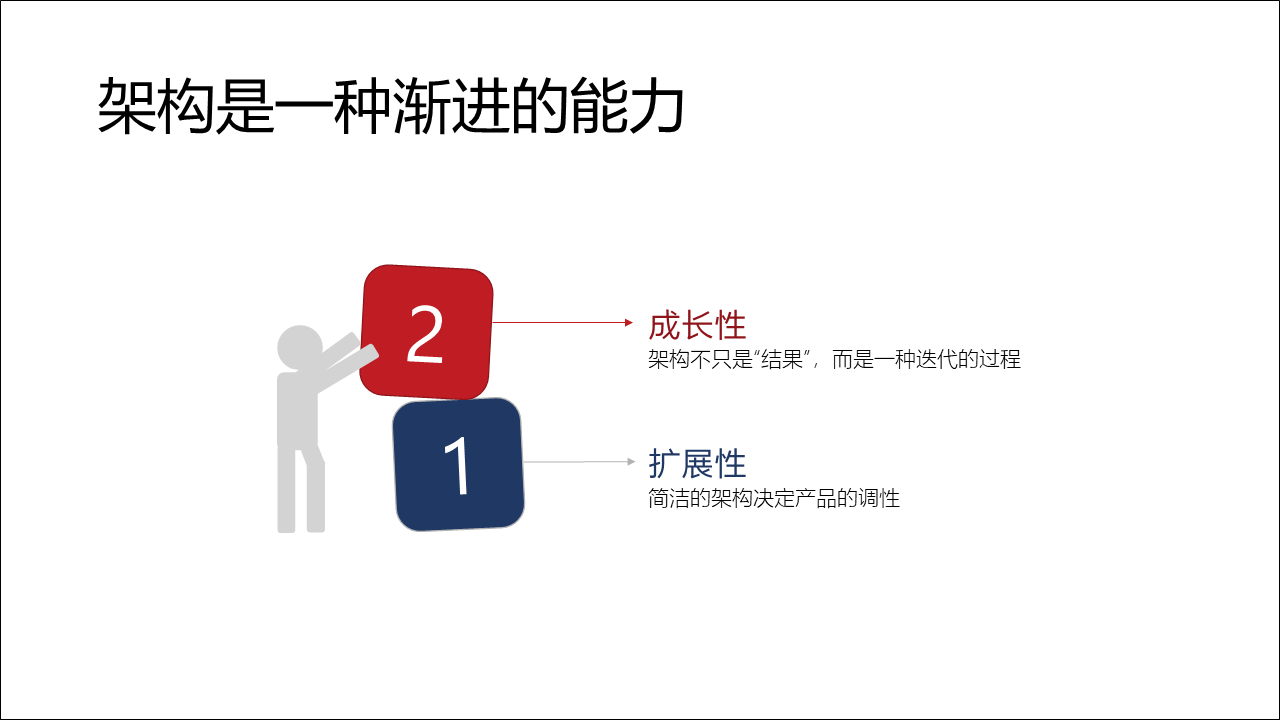 架构是一种渐进的能力

2

成长性
架构不只是“结果”，而是一种迭代的过程

1

扩展性
简洁的架构决定产品的调性